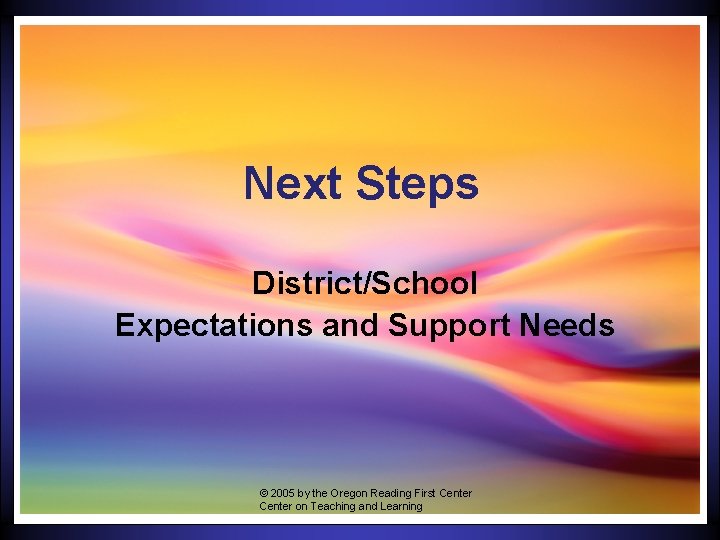 Next Steps

District/School
Expectations and Support Needs

© 2005 by the Oregon Reading First Center
Center on Teaching and Learning